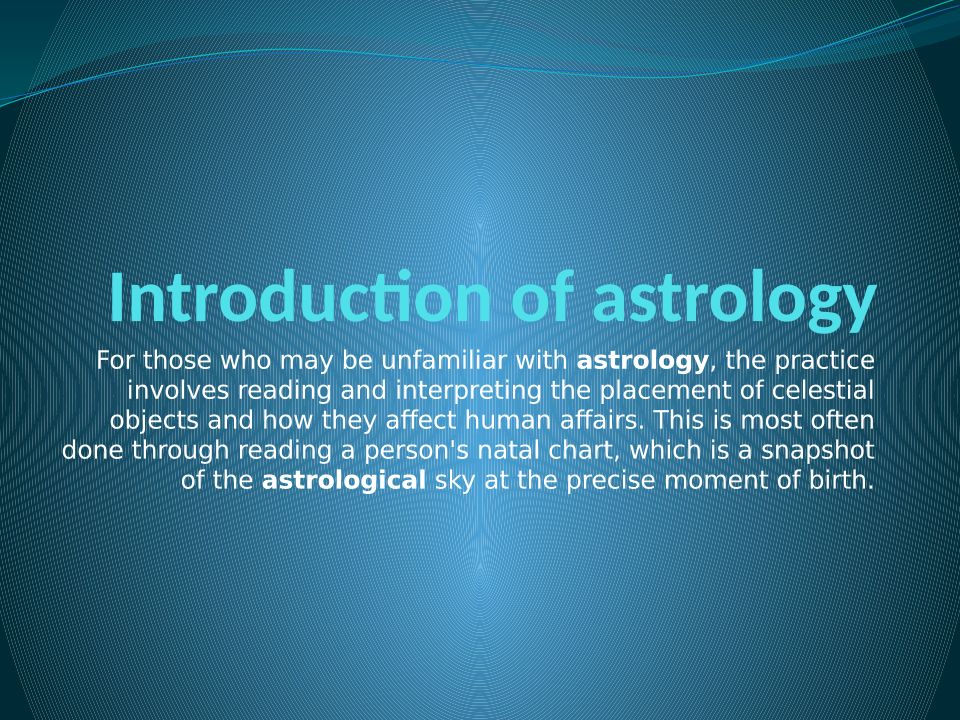 Introduction of astrology

For those who may be unfamiliar with astrology, the practice involves reading and interpreting the placement of celestial objects and how they affect human affairs. This is most often done through reading a person's natal chart, which is a snapshot of the astrological sky at the precise moment of birth.